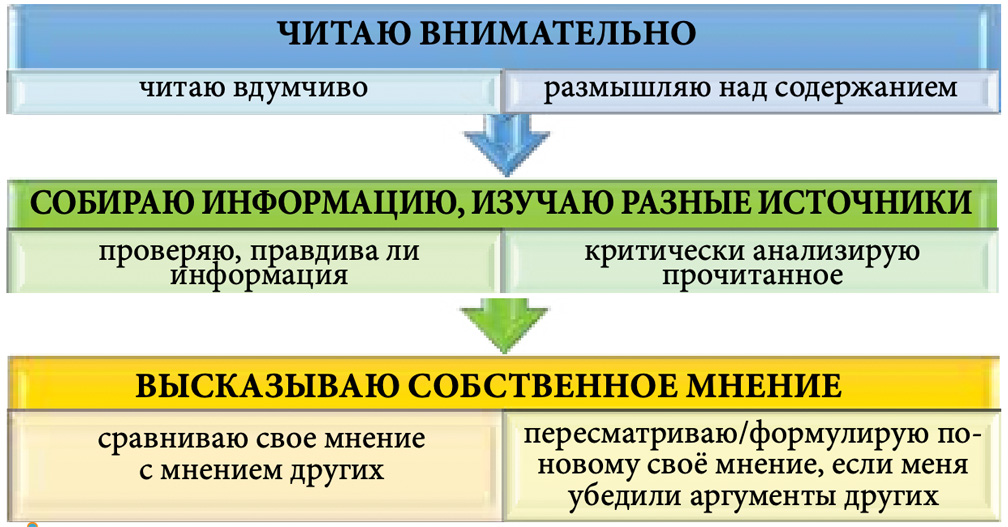 ЧИТАЮ ВНИМАТЕЛЬНО

читаю вдумчиво

размышляю над содержанием

СОБИРАЮ ИНФОРМАЦИЮ, ИЗУЧАЮ РАЗНЫЕ ИСТОЧНИКИ

проверяю, правдива ли информация

критически анализирую прочитанное

ВЫСКАЗЫВАЮ СОБСТВЕННОЕ МНЕНИЕ

сравниваю свое мнение с мнением других

пересматриваю/формулирую по-новому своё мнение, если меня убедили аргументы других